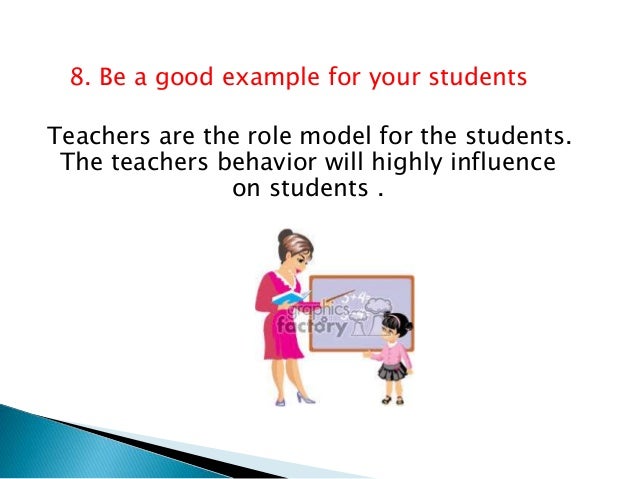 8. Be a good example for your students

Teachers are the role model for the students. The teachers behavior will highly influence on students .

graphics factory